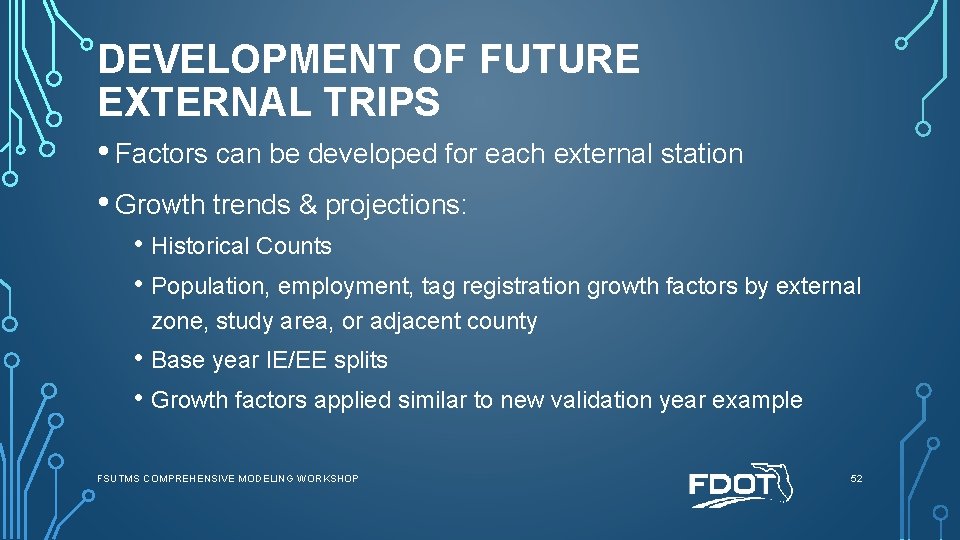 DEVELOPMENT OF FUTURE EXTERNAL TRIPS

• Factors can be developed for each external station

• Growth trends & projections:

• Historical Counts

• Population, employment, tag registration growth factors by external zone, study area, or adjacent county

• Base year IE/EE splits

• Growth factors applied similar to new validation year example

FSUTMS COMPREHENSIVE MODELING WORKSHOP

FDOT

52